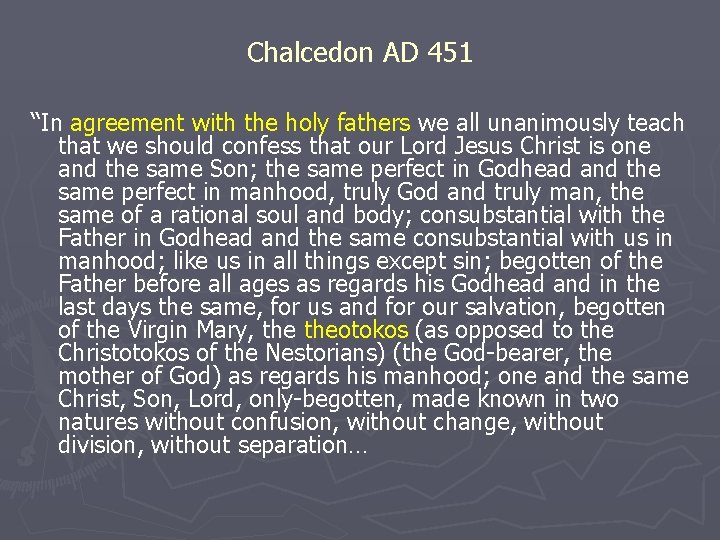 Chalcedon AD 451

“In agreement with the holy fathers we all unanimously teach that we should confess that our Lord Jesus Christ is one and the same Son; the same perfect in Godhead and the same perfect in manhood, truly God and truly man, the same of a rational soul and body; consubstantial with the Father in Godhead and the same consubstantial with us in manhood; like us in all things except sin; begotten of the Father before all ages as regards his Godhead and in the last days the same, for us and for our salvation, begotten of the Virgin Mary, the theotokos (as opposed to the Christotokos of the Nestorians) (the God-bearer, the mother of God) as regards his manhood; one and the same Christ, Son, Lord, only-begotten, made known in two natures without confusion, without change, without division, without separation…